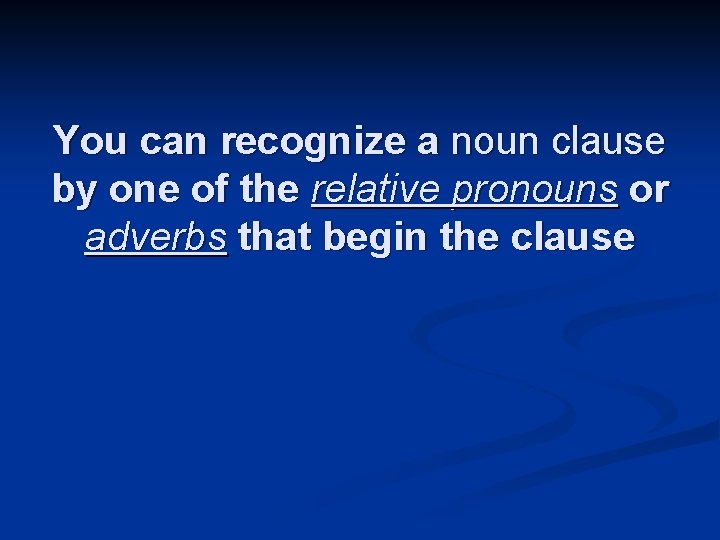 You can recognize a noun clause by one of the relative pronouns or adverbs that begin the clause